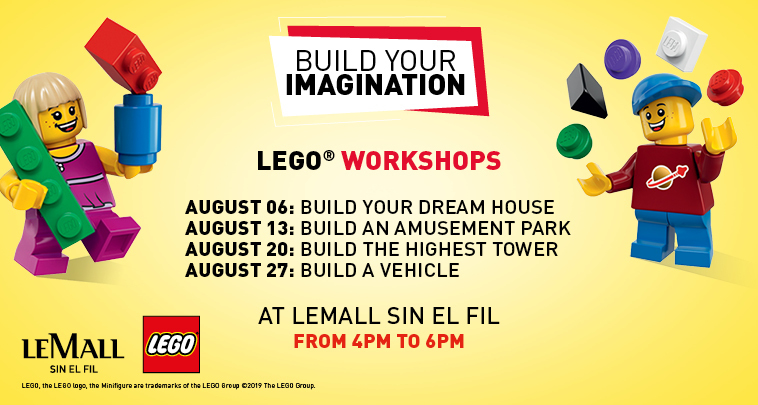 BUILD YOUR
IMAGINATION

LEGO® WORKSHOPS

AUGUST 06: BUILD YOUR DREAM HOUSE
AUGUST 13: BUILD AN AMUSEMENT PARK
AUGUST 20: BUILD THE HIGHEST TOWER
AUGUST 27: BUILD A VEHICLE

AT LEMALL SIN EL FIL
FROM 4PM TO 6PM

LEMALL
SIN EL FIL

LEGO

LEGO, the LEGO logo, the Minifigure are trademarks of the LEGO Group ©2019 The LEGO Group.